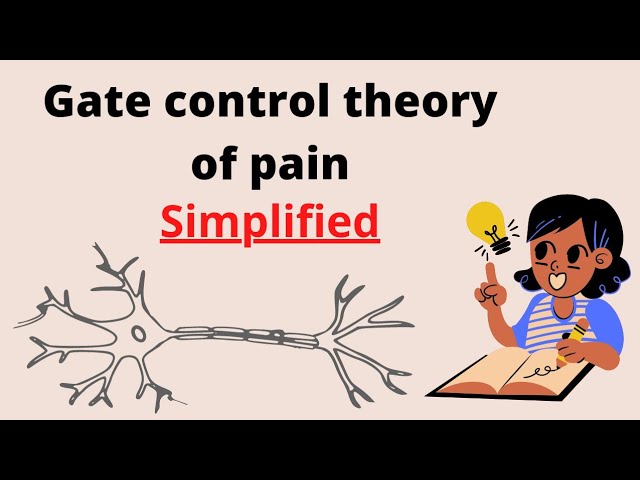 Gate control theory of pain
Simplified